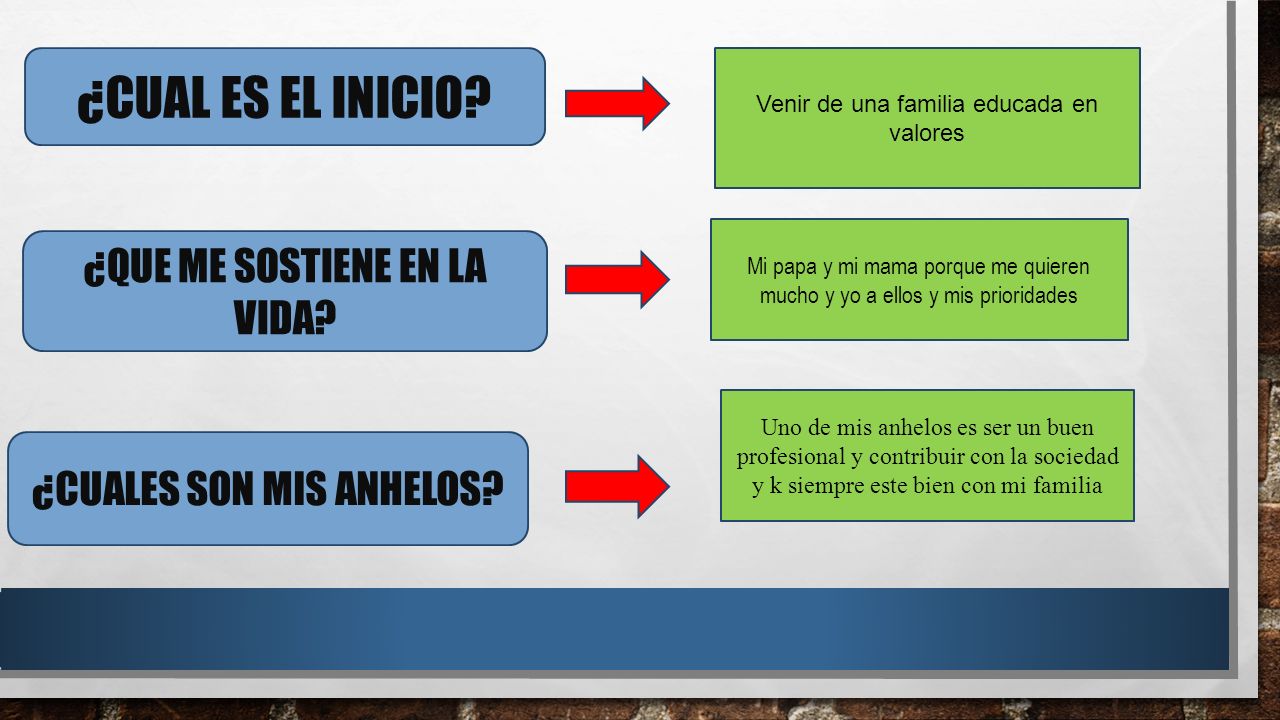 ¿CUAL ES EL INICIO?

Venir de una familia educada en valores

¿QUE ME SOSTIENE EN LA VIDA?

Mi papa y mi mama porque me quieren mucho y yo a ellos y mis prioridades

¿CUALES SON MIS ANHELOS?

Uno de mis anhelos es ser un buen profesional y contribuir con la sociedad y k siempre este bien con mi familia